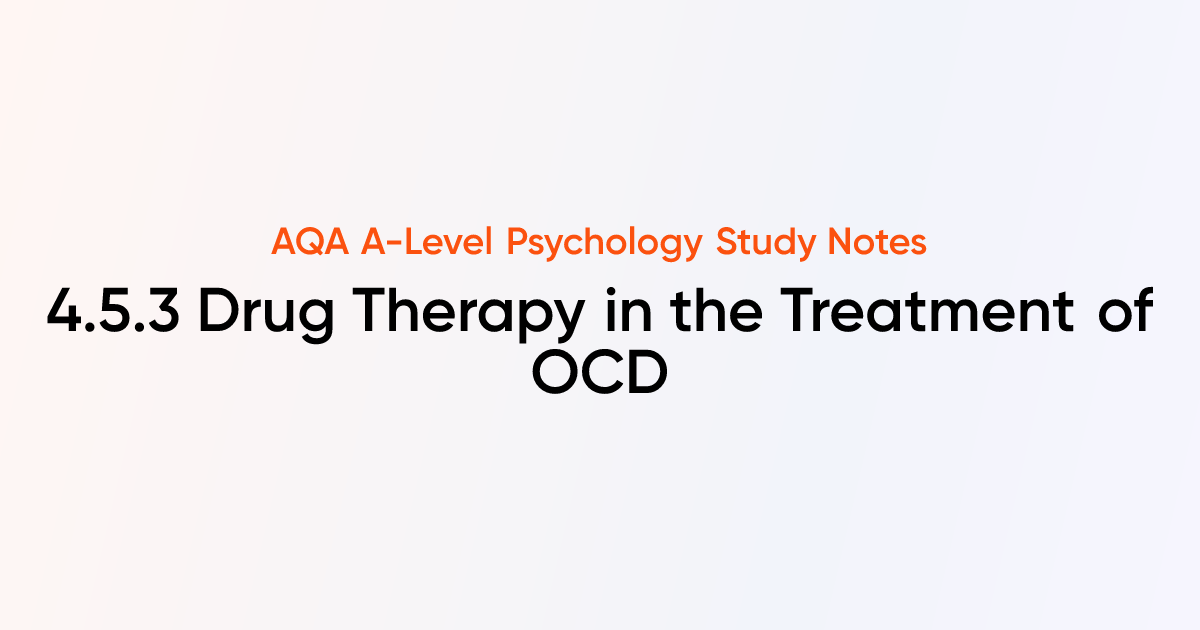 AQA A-Level Psychology Study Notes

4.5.3 Drug Therapy in the Treatment of OCD